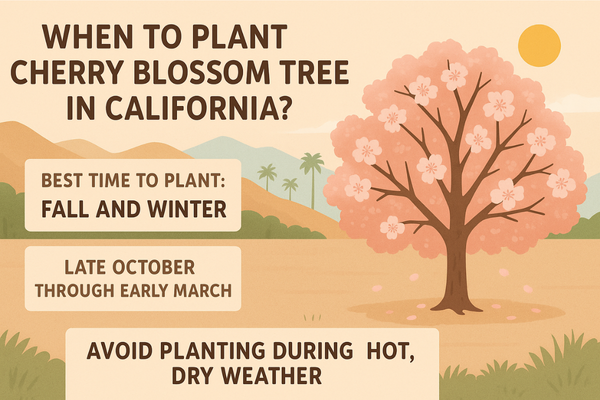 WHEN TO PLANT CHERRY BLOSSOM TREE IN CALIFORNIA?

BEST TIME TO PLANT:
FALL AND WINTER

LATE OCTOBER THROUGH EARLY MARCH

AVOID PLANTING DURING HOT, DRY WEATHER